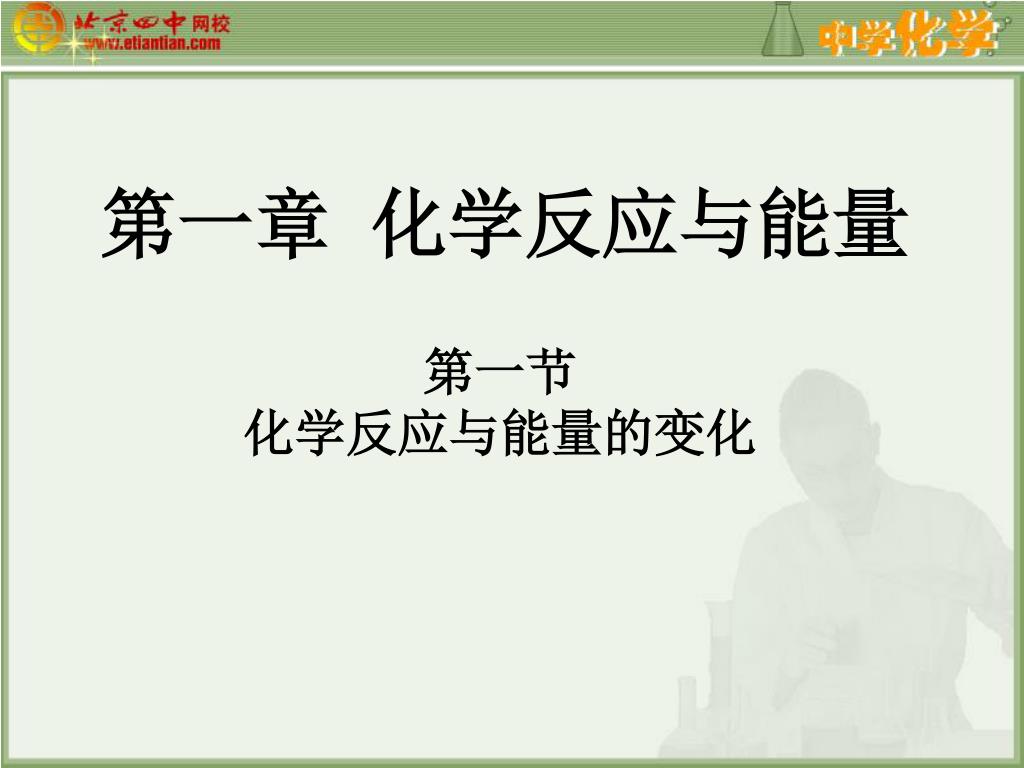 北京四中网校
www.etiantian.com

中学化学

第一章 化学反应与能量

第一节
化学反应与能量的变化